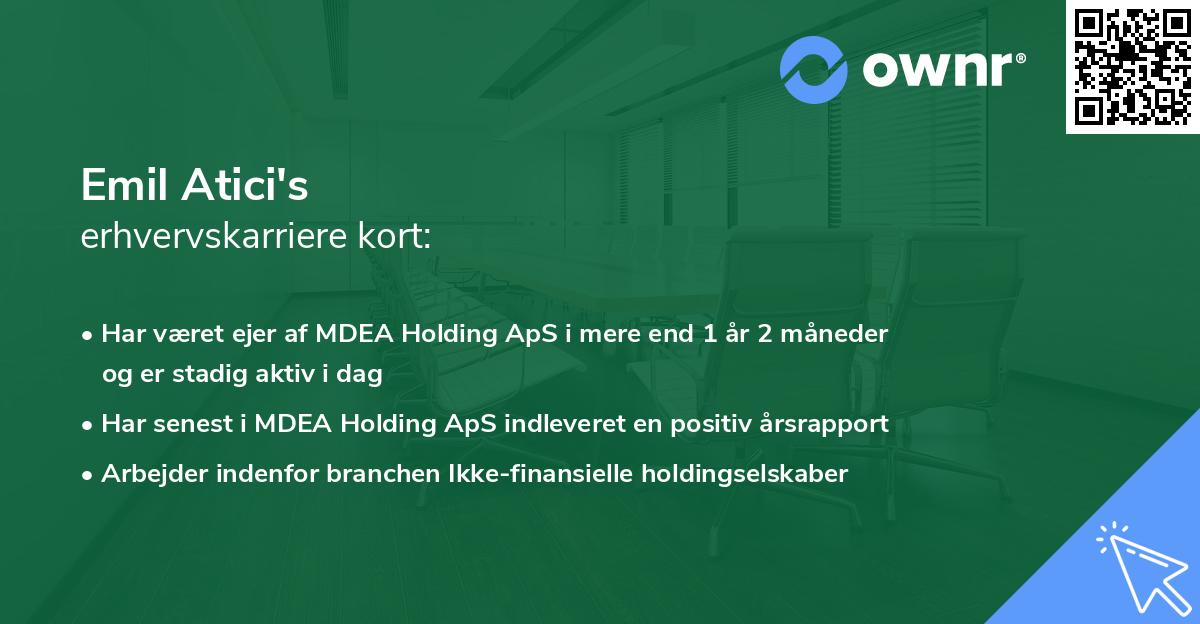 ownr®

Emil Atici's
erhvervskarriere kort:

• Har været ejer af MDEA Holding ApS i mere end 1 år 2 måneder og er stadig aktiv i dag
• Har senest i MDEA Holding ApS indleveret en positiv årsrapport
• Arbejder indenfor branchen Ikke-finansielle holdingselskaber